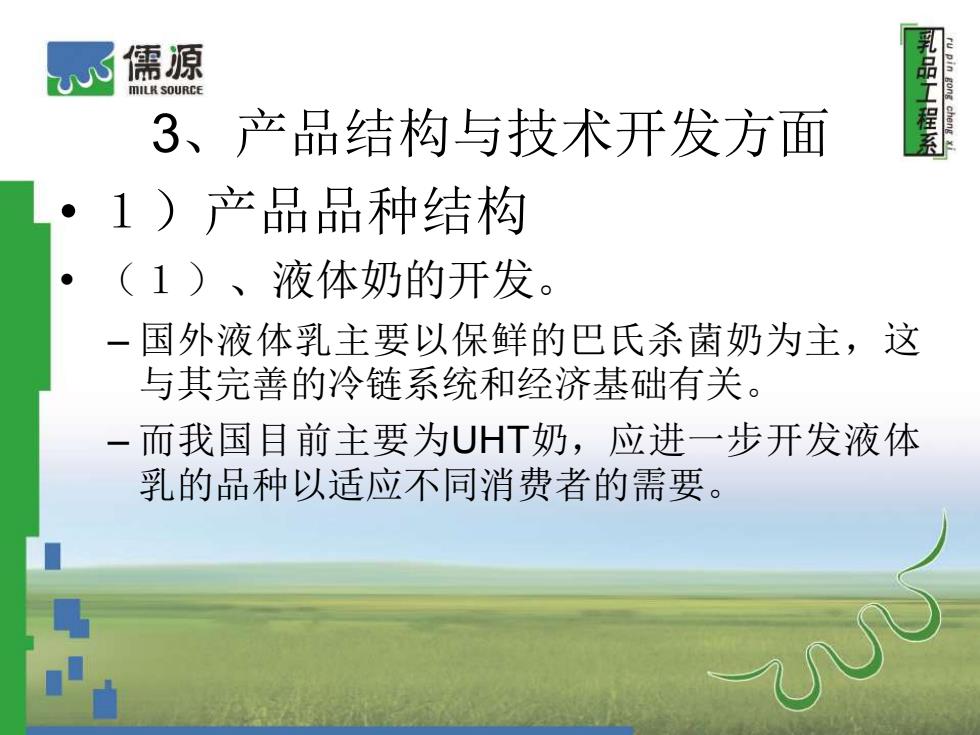 儒源
MILK SOURCE

乳品工程系
ru pin gong cheng xi

3、产品结构与技术开发方面

• １）产品品种结构

• （１）、液体奶的开发。

– 国外液体乳主要以保鲜的巴氏杀菌奶为主，这与其完善的冷链系统和经济基础有关。

– 而我国目前主要为UHT奶，应进一步开发液体乳的品种以适应不同消费者的需要。